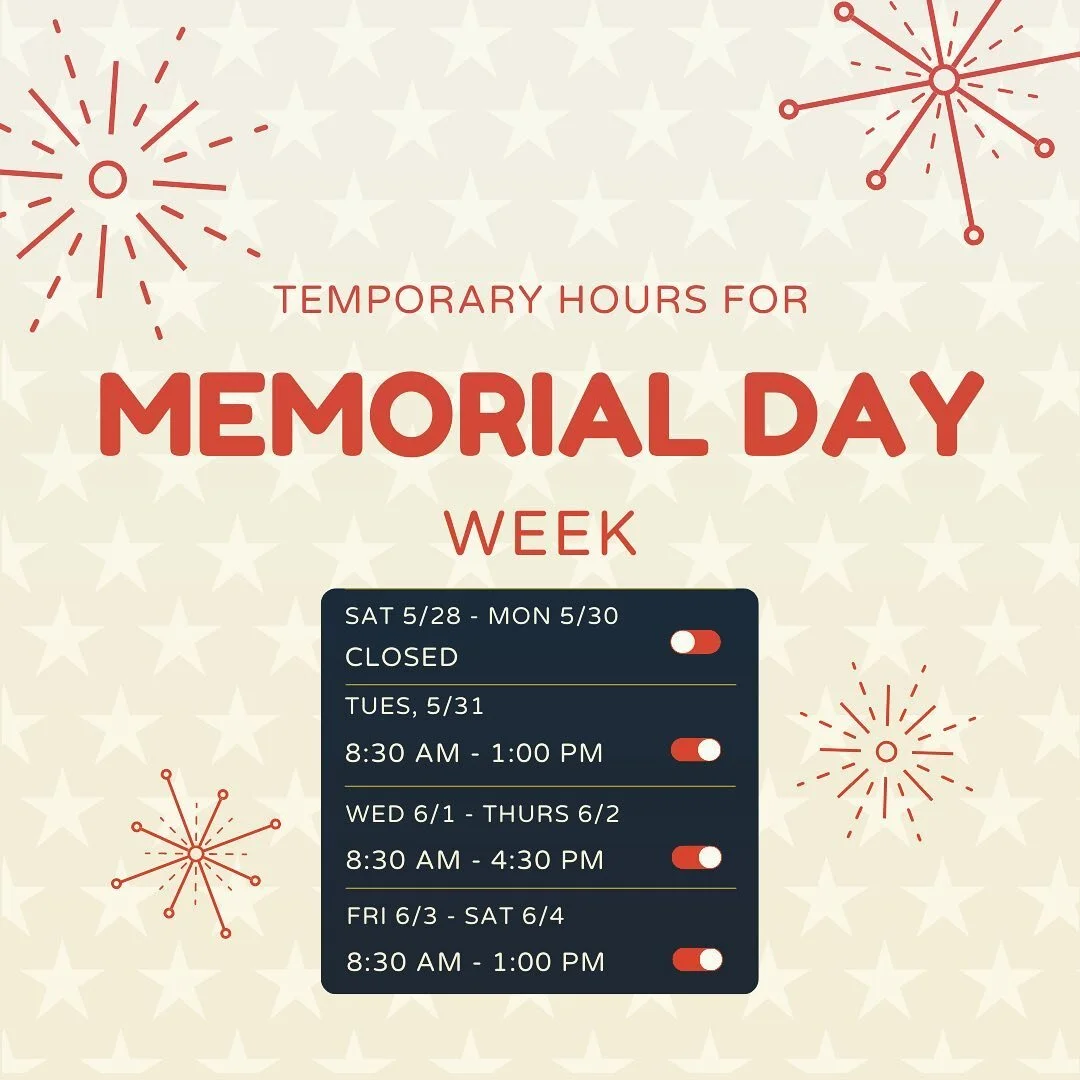 TEMPORARY HOURS FOR

MEMORIAL DAY

WEEK

SAT 5/28 - MON 5/30
CLOSED

TUES, 5/31
8:30 AM - 1:00 PM

WED 6/1 - THURS 6/2
8:30 AM - 4:30 PM

FRI 6/3 - SAT 6/4
8:30 AM - 1:00 PM